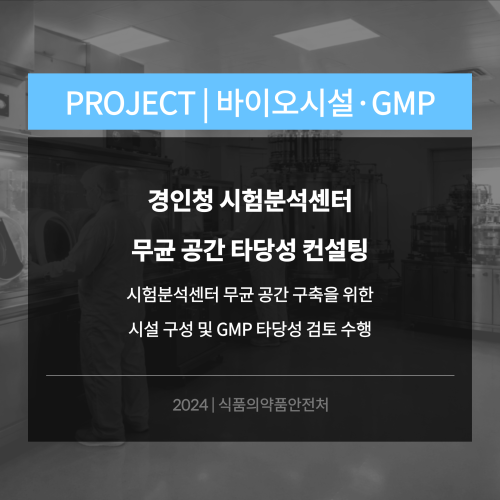 PROJECT | 바이오시설 · GMP

경인청 시험분석센터

무균 공간 타당성 컨설팅

시험분석센터 무균 공간 구축을 위한

시설 구성 및 GMP 타당성 검토 수행

2024 | 식품의약품안전처